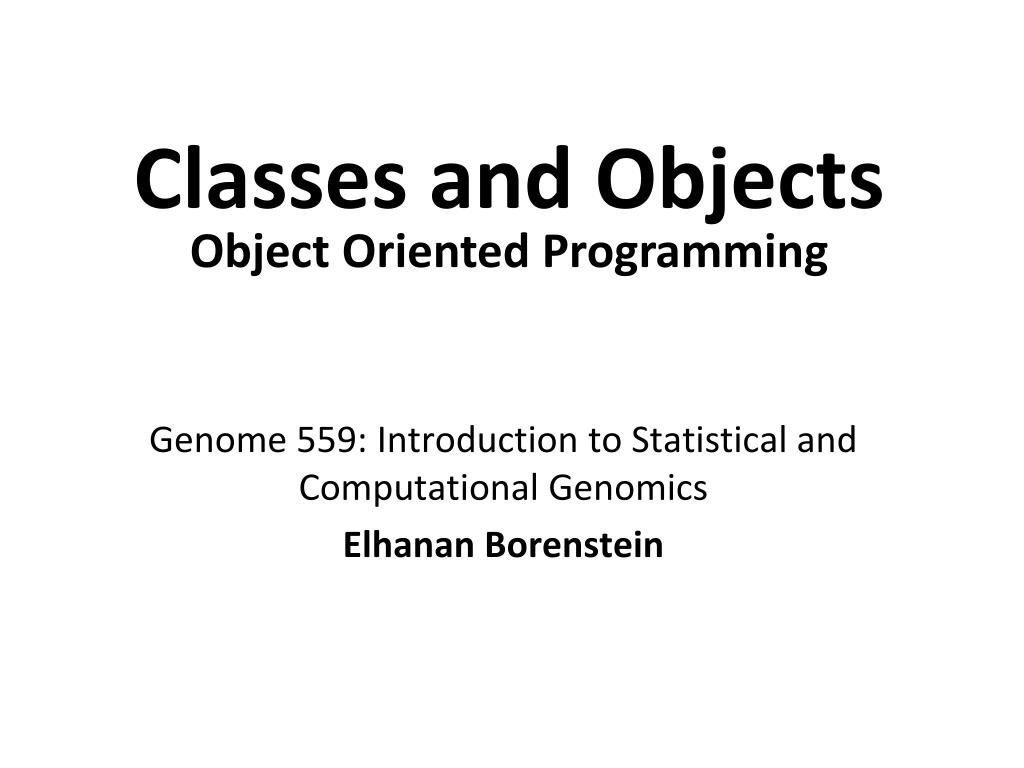 Classes and Objects
Object Oriented Programming

Genome 559: Introduction to Statistical and Computational Genomics
Elhanan Borenstein